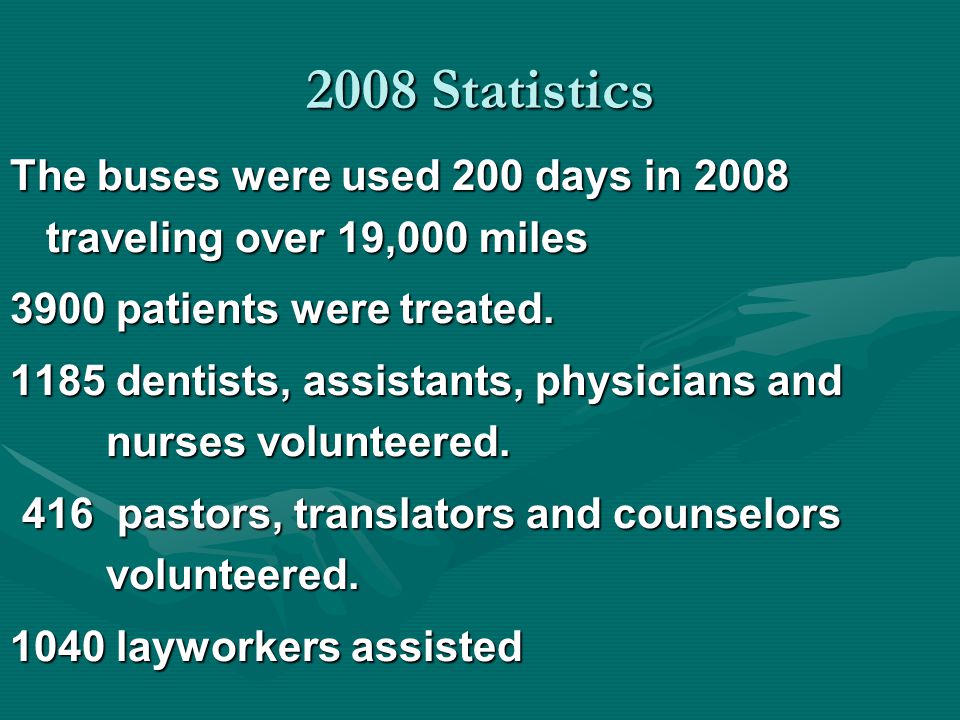 2008 Statistics

The buses were used 200 days in 2008 traveling over 19,000 miles

3900 patients were treated.

1185 dentists, assistants, physicians and nurses volunteered.

416 pastors, translators and counselors volunteered.

1040 layworkers assisted